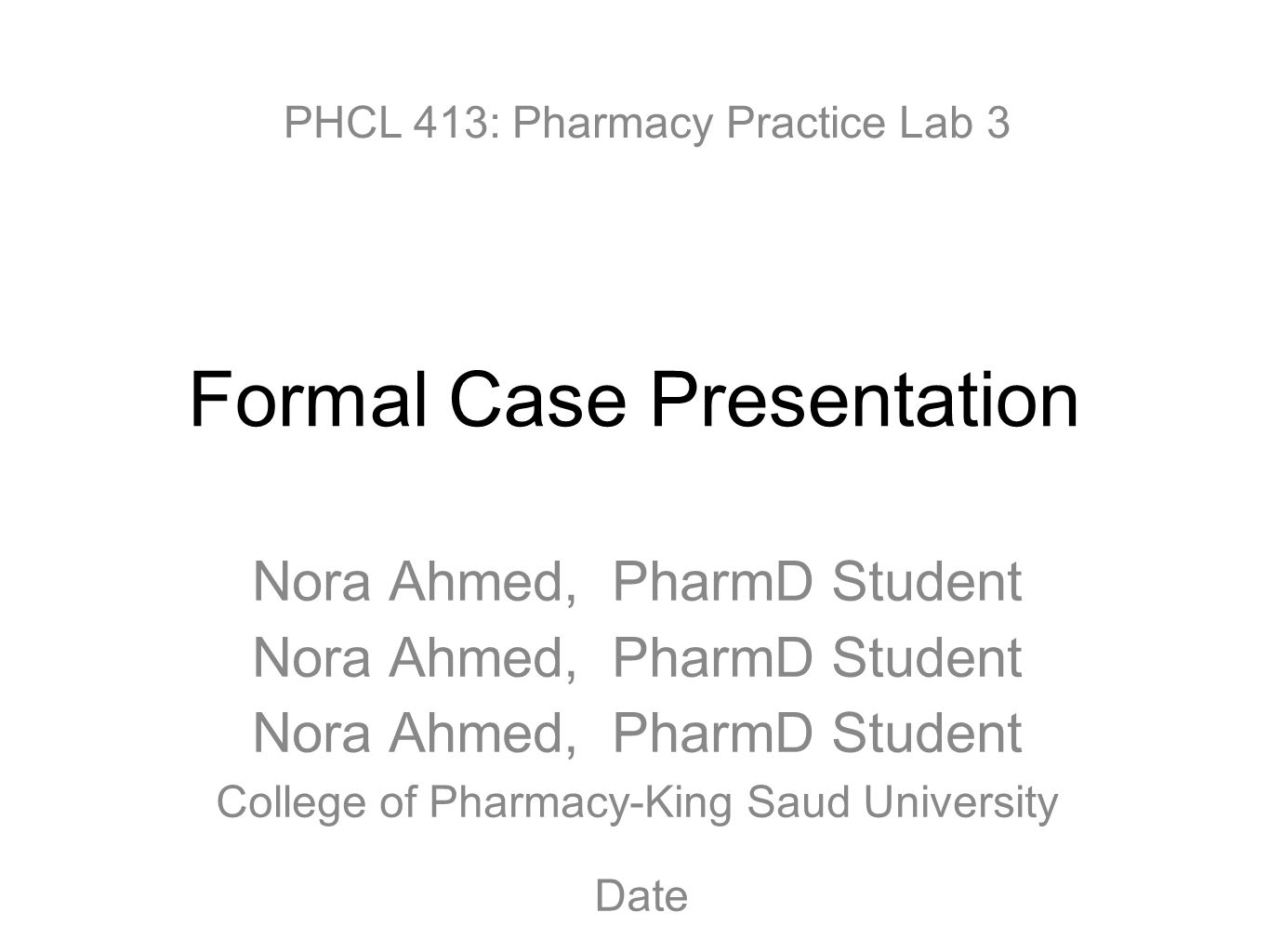 PHCL 413: Pharmacy Practice Lab 3

Formal Case Presentation

Nora Ahmed, PharmD Student
Nora Ahmed, PharmD Student
Nora Ahmed, PharmD Student
College of Pharmacy-King Saud University

Date